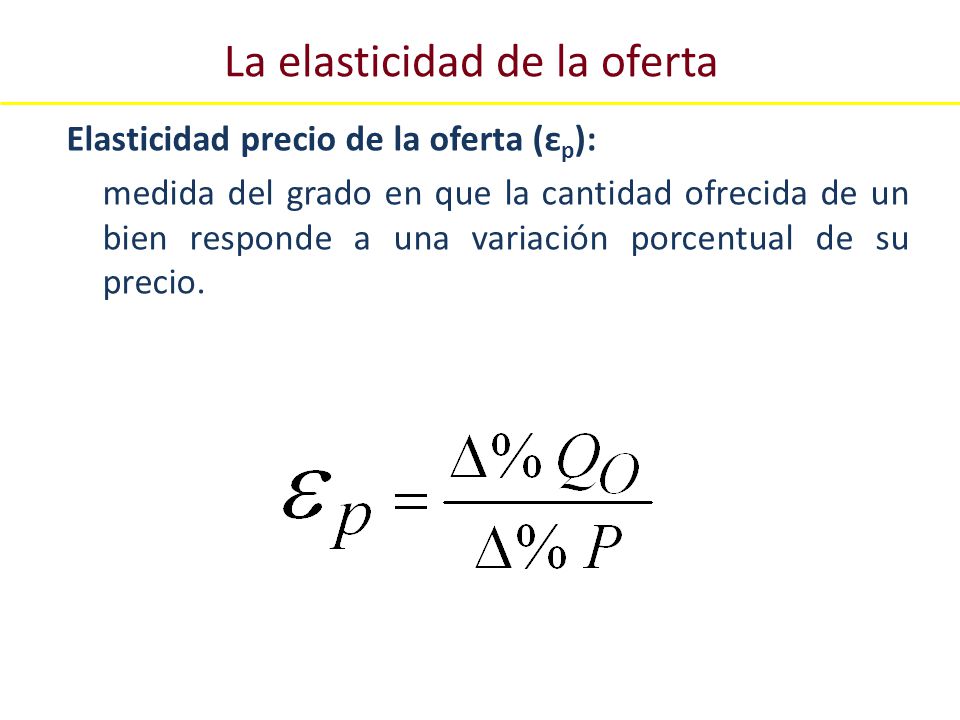 La elasticidad de la oferta

Elasticidad precio de la oferta ($\varepsilon_p$):

medida del grado en que la cantidad ofrecida de un bien responde a una variación porcentual de su precio.

$\varepsilon_p = \frac{\Delta\% Q_O}{\Delta\% P}$